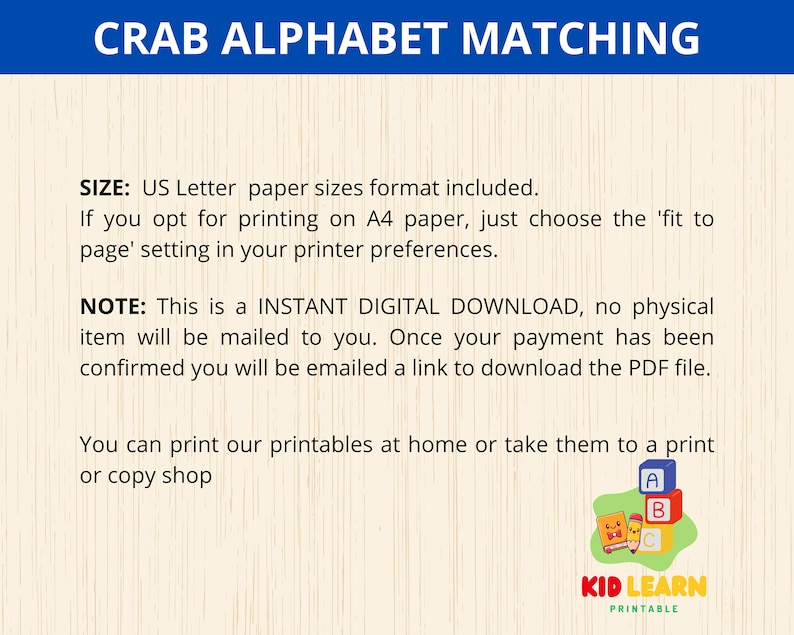 CRAB ALPHABET MATCHING

SIZE: US Letter paper sizes format included.
If you opt for printing on A4 paper, just choose the 'fit to page' setting in your printer preferences.

NOTE: This is a INSTANT DIGITAL DOWNLOAD, no physical item will be mailed to you. Once your payment has been confirmed you will be emailed a link to download the PDF file.

You can print our printables at home or take them to a print or copy shop

A
B
C

KID LEARN
PRINTABLE